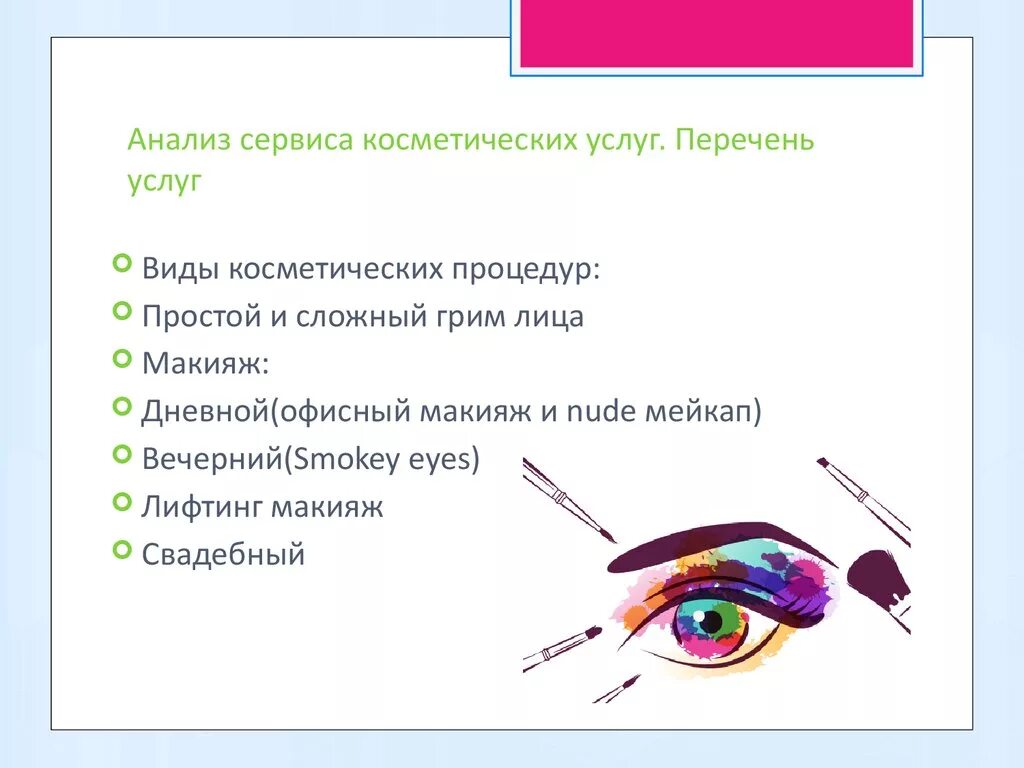 Анализ сервиса косметических услуг. Перечень услуг

Виды косметических процедур:
Простой и сложный грим лица
Макияж:
Дневной(офисный макияж и nude мейкап)
Вечерний(Smokey eyes)
Лифтинг макияж
Свадебный